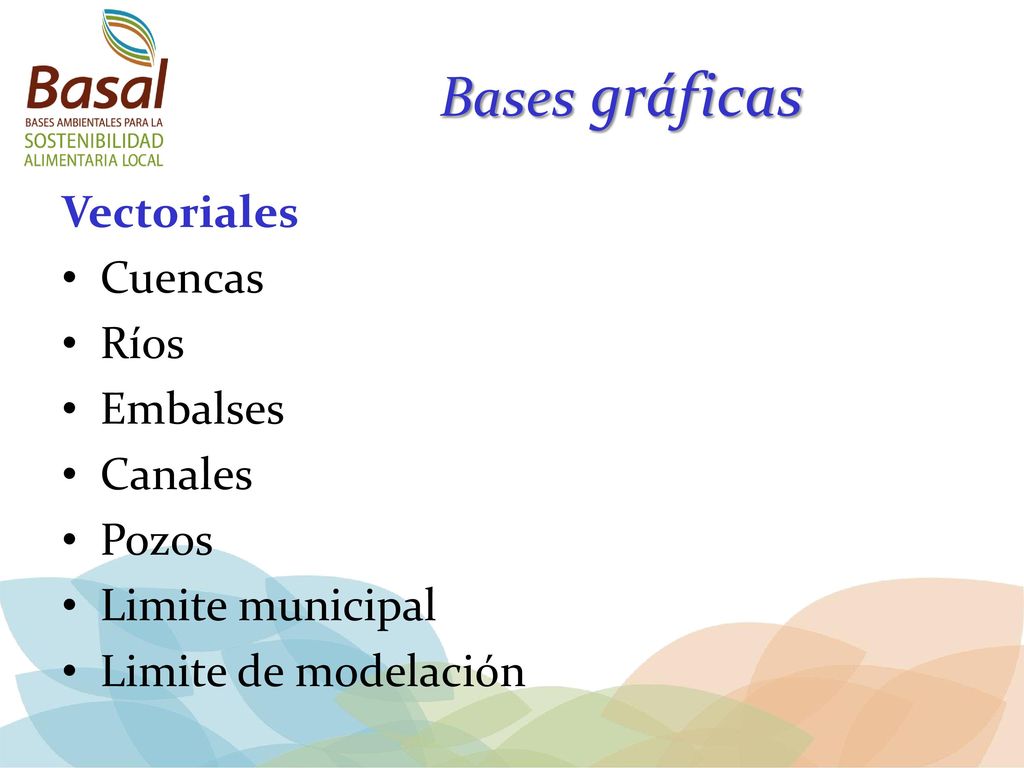 Basal
BASES AMBIENTALES PARA LA
SOSTENIBILIDAD
ALIMENTARIA LOCAL

Bases gráficas

Vectoriales
• Cuencas
• Ríos
• Embalses
• Canales
• Pozos
• Limite municipal
• Limite de modelación